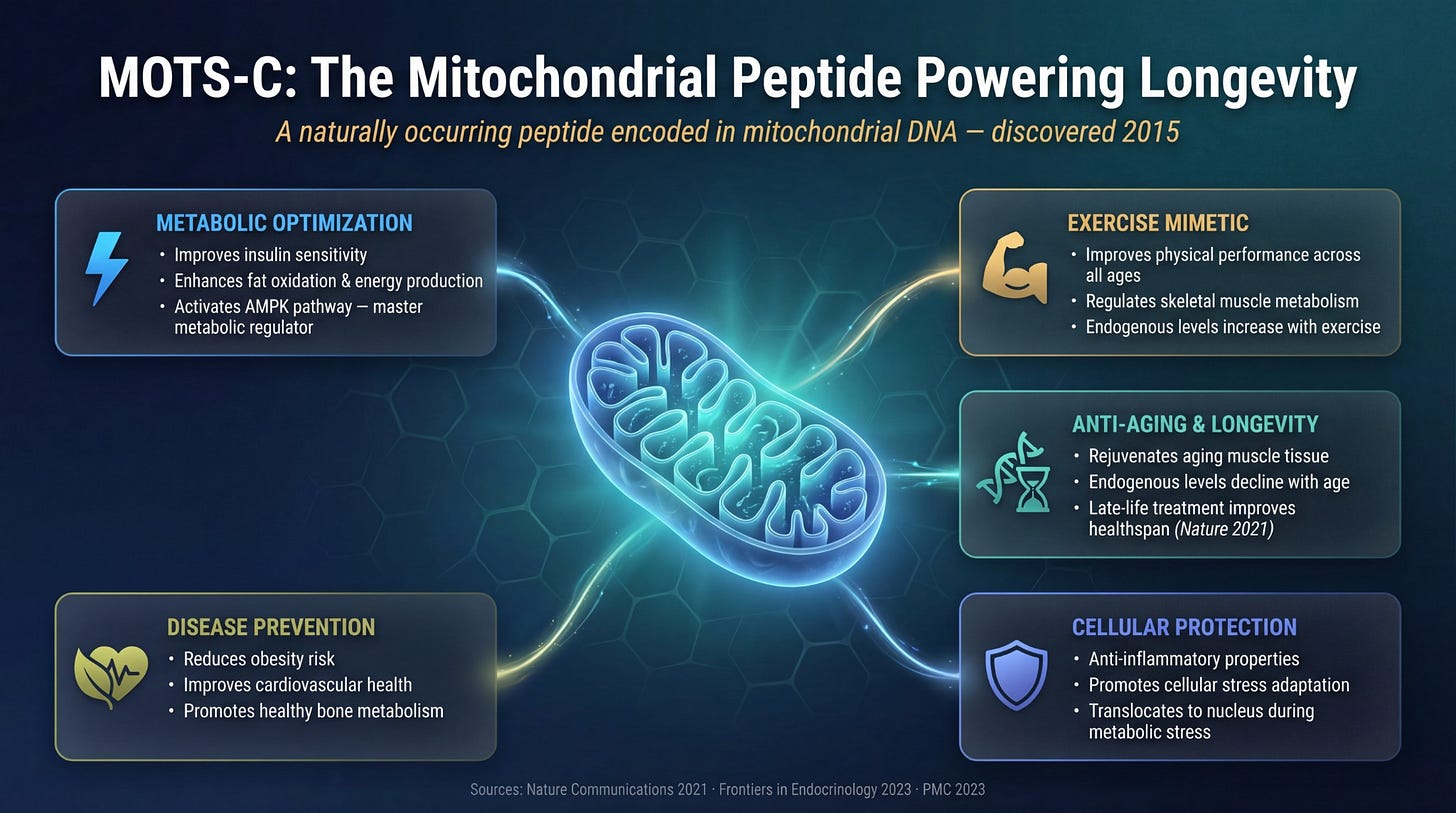 MOTS-C: The Mitochondrial Peptide Powering Longevity

A naturally occurring peptide encoded in mitochondrial DNA — discovered 2015

METABOLIC OPTIMIZATION
• Improves insulin sensitivity
• Enhances fat oxidation & energy production
• Activates AMPK pathway — master metabolic regulator

DISEASE PREVENTION
• Reduces obesity risk
• Improves cardiovascular health
• Promotes healthy bone metabolism

EXERCISE MIMETIC
• Improves physical performance across all ages
• Regulates skeletal muscle metabolism
• Endogenous levels increase with exercise

ANTI-AGING & LONGEVITY
• Rejuvenates aging muscle tissue
• Endogenous levels decline with age
• Late-life treatment improves healthspan (Nature 2021)

CELLULAR PROTECTION
• Anti-inflammatory properties
• Promotes cellular stress adaptation
• Translocates to nucleus during metabolic stress

Sources: Nature Communications 2021 · Frontiers in Endocrinology 2023 · PMC 2023